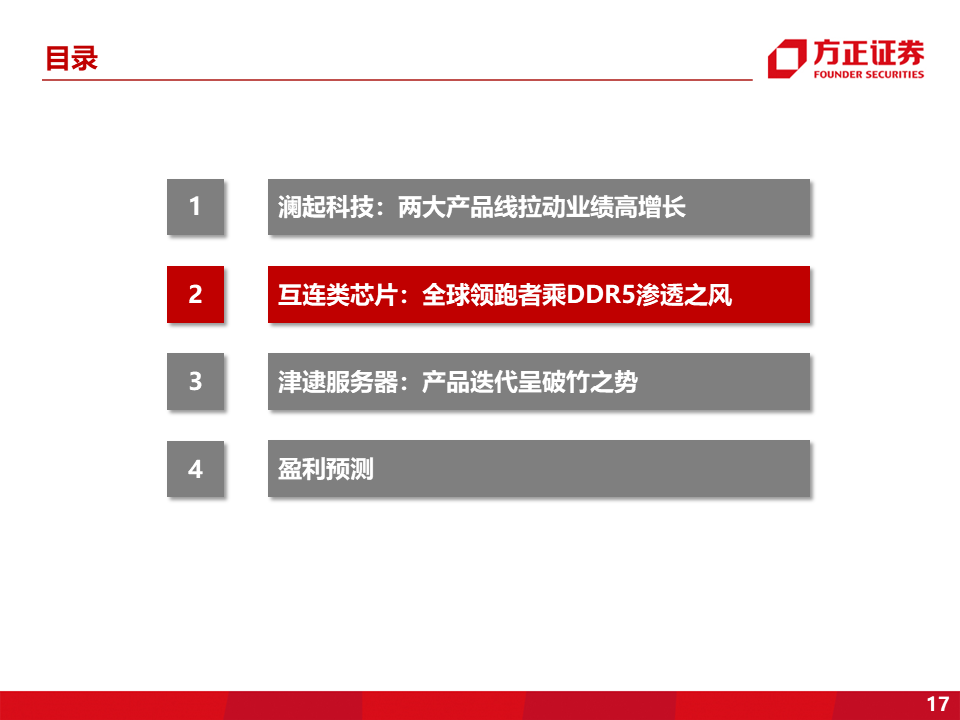 目录

方正证券
FOUNDER SECURITIES

1 澜起科技：两大产品线拉动业绩高增长

2 互连类芯片：全球领跑者乘DDR5渗透之风

3 津逮服务器：产品迭代呈破竹之势

4 盈利预测

17